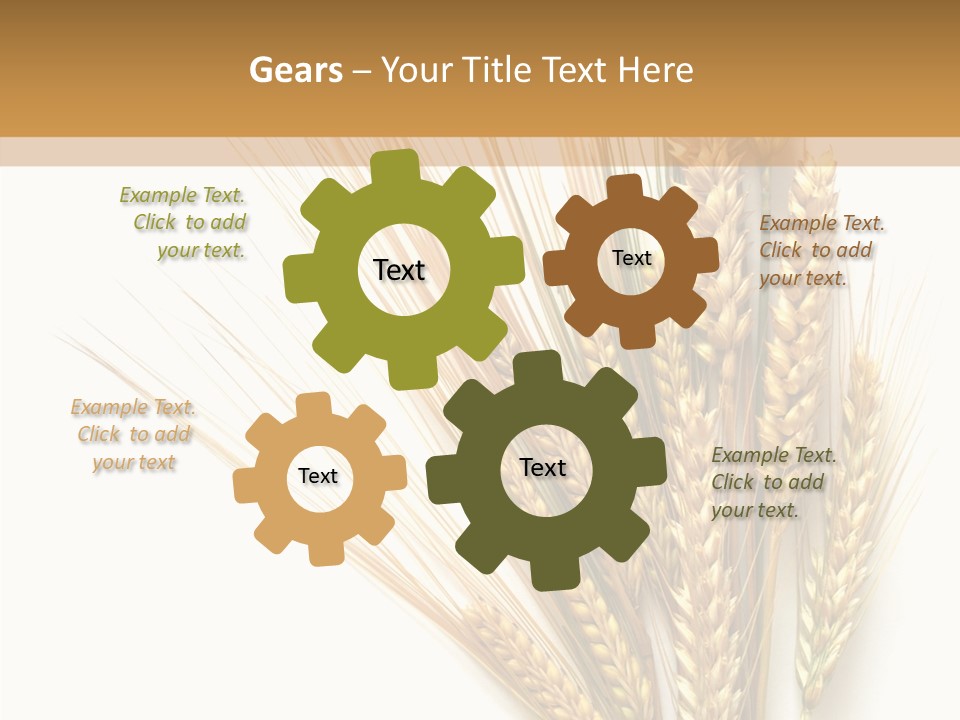 Gears – Your Title Text Here

Example Text. Click to add your text.

Text

Text

Example Text. Click to add your text.

Example Text. Click to add your text

Text

Text

Example Text. Click to add your text.